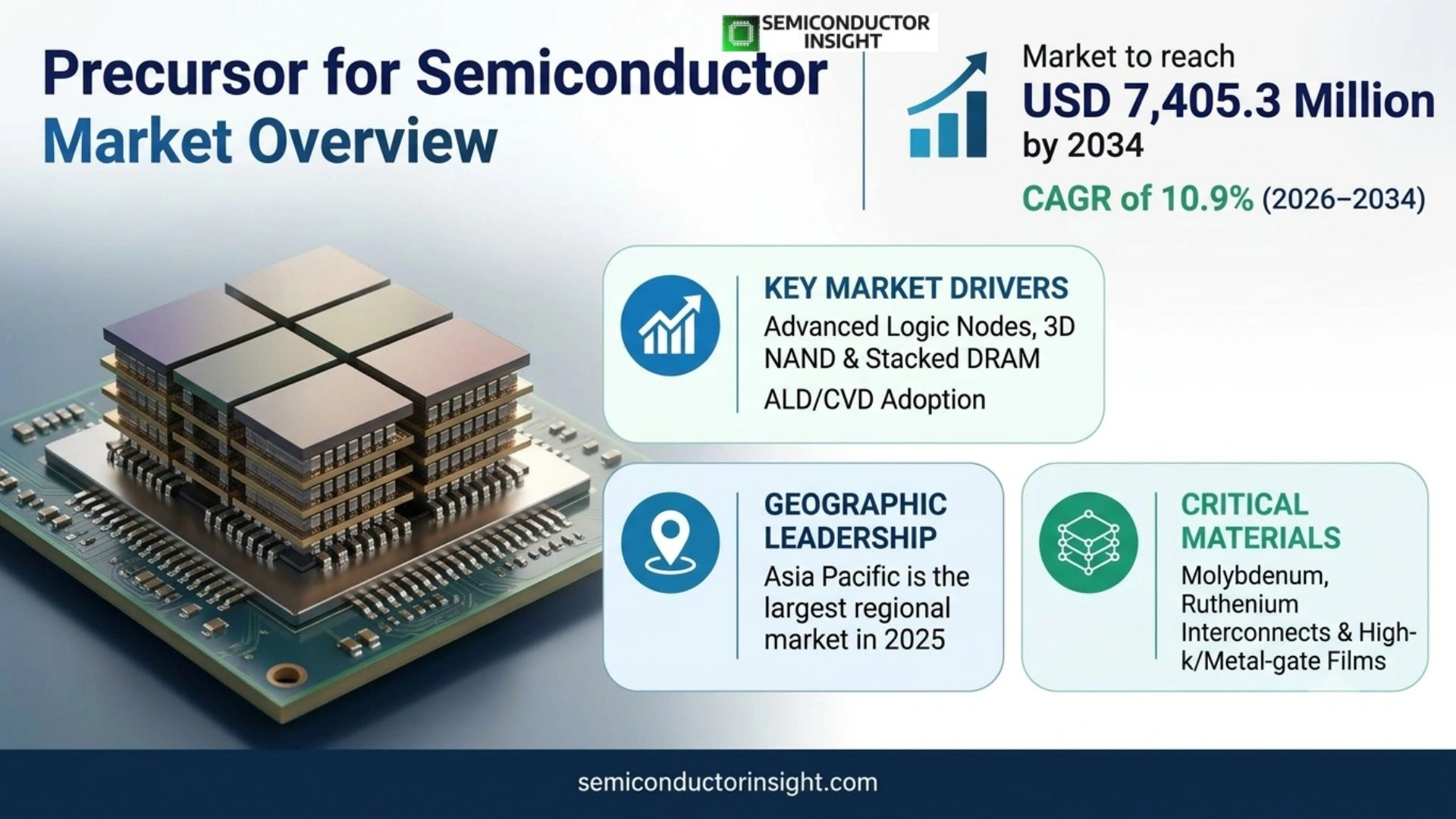 SEMICONDUCTOR INSIGHT

Precursor for Semiconductor Market Overview

Market to reach
USD 7,405.3 Million
by 2034
CAGR of 10.9% (2026–2034)

KEY MARKET DRIVERS
Advanced Logic Nodes, 3D NAND & Stacked DRAM
ALD/CVD Adoption

GEOGRAPHIC LEADERSHIP
Asia Pacific is the largest regional market in 2025

CRITICAL MATERIALS
Molybdenum, Ruthenium Interconnects & High-k/Metal-gate Films

semiconductorinsight.com